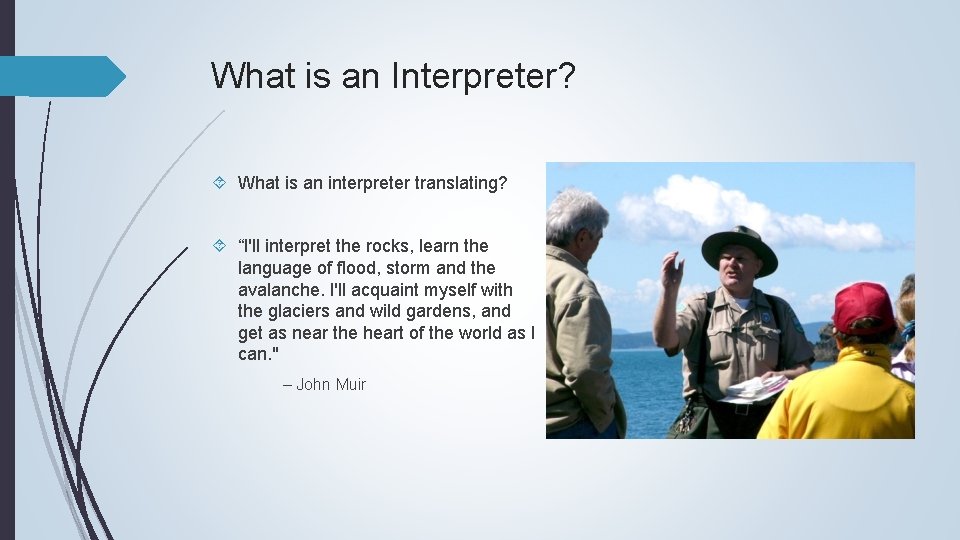 What is an Interpreter?

What is an interpreter translating?

“I'll interpret the rocks, learn the language of flood, storm and the avalanche. I'll acquaint myself with the glaciers and wild gardens, and get as near the heart of the world as I can."

– John Muir